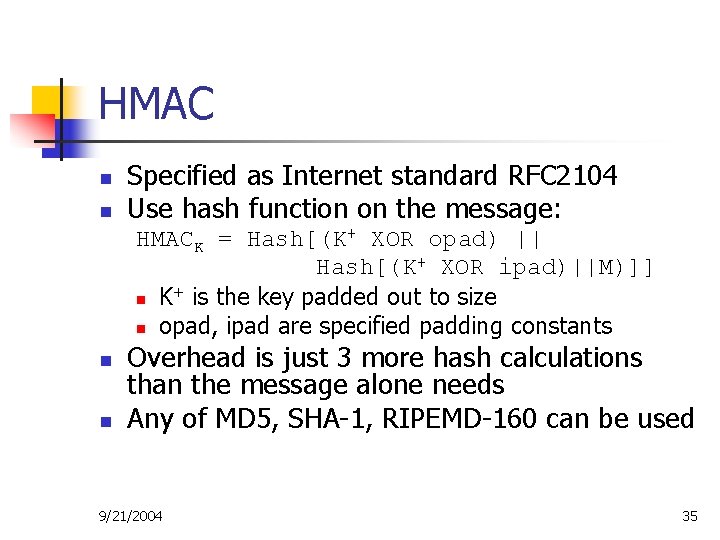 HMAC

- Specified as Internet standard RFC2104
- Use hash function on the message:

$HMAC_K$ = Hash[($K^+$ XOR opad) ||
Hash[($K^+$ XOR ipad)||M)]]

- $K^+$ is the key padded out to size
- opad, ipad are specified padding constants
- Overhead is just 3 more hash calculations than the message alone needs
- Any of MD5, SHA-1, RIPEMD-160 can be used

9/21/2004

35